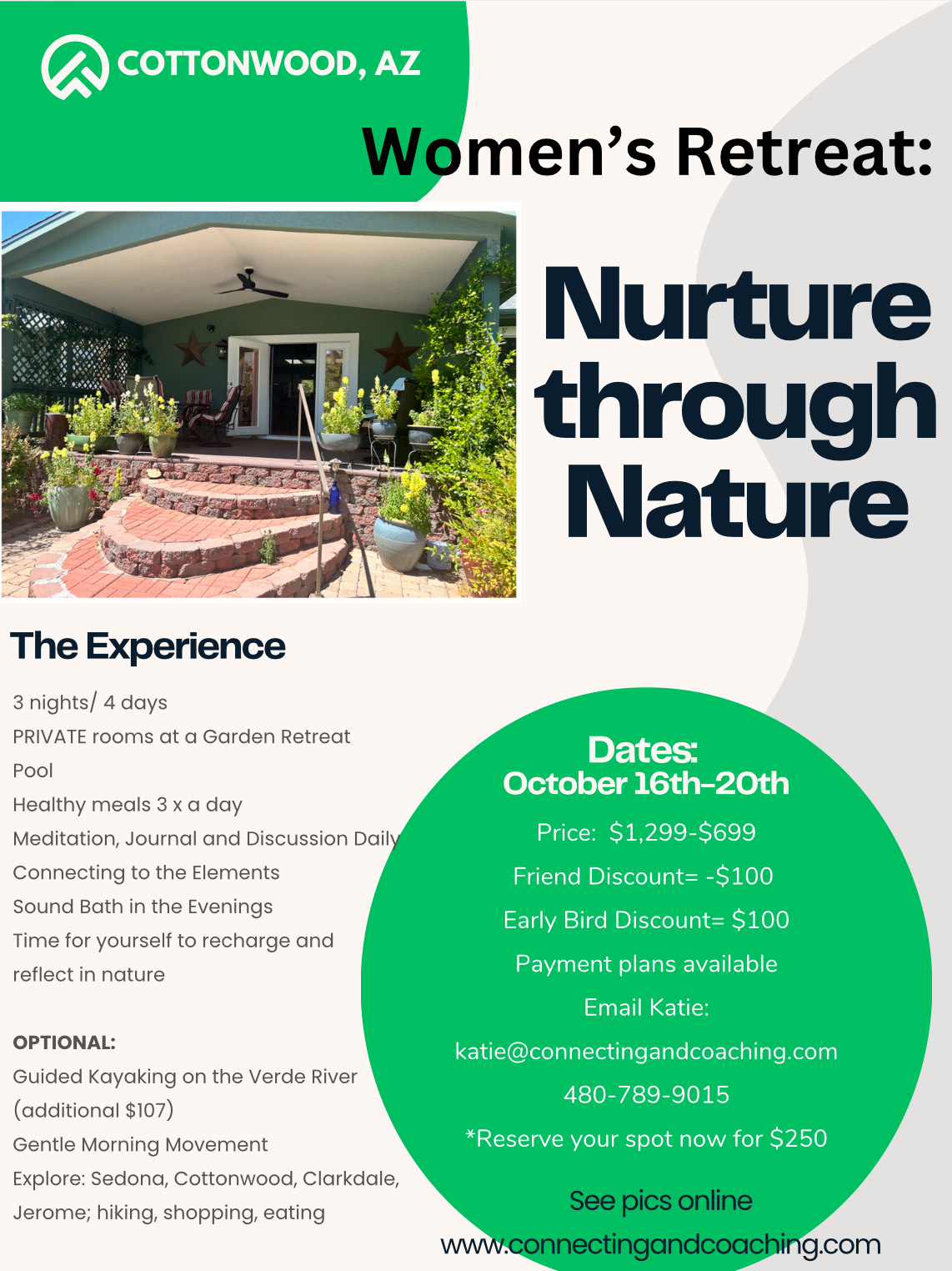 COTTONWOOD, AZ

Women's Retreat:

Nurture through Nature

The Experience

3 nights/ 4 days
PRIVATE rooms at a Garden Retreat
Pool
Healthy meals 3 x a day
Meditation, Journal and Discussion Daily
Connecting to the Elements
Sound Bath in the Evenings
Time for yourself to recharge and reflect in nature

OPTIONAL:
Guided Kayaking on the Verde River (additional $107)
Gentle Morning Movement
Explore: Sedona, Cottonwood, Clarkdale, Jerome; hiking, shopping, eating

Dates:
October 16th-20th
Price: $1,299-$699
Friend Discount= -$100
Early Bird Discount= $100
Payment plans available
Email Katie:
katie@connectingandcoaching.com
480-789-9015
*Reserve your spot now for $250

See pics online
www.connectingandcoaching.com